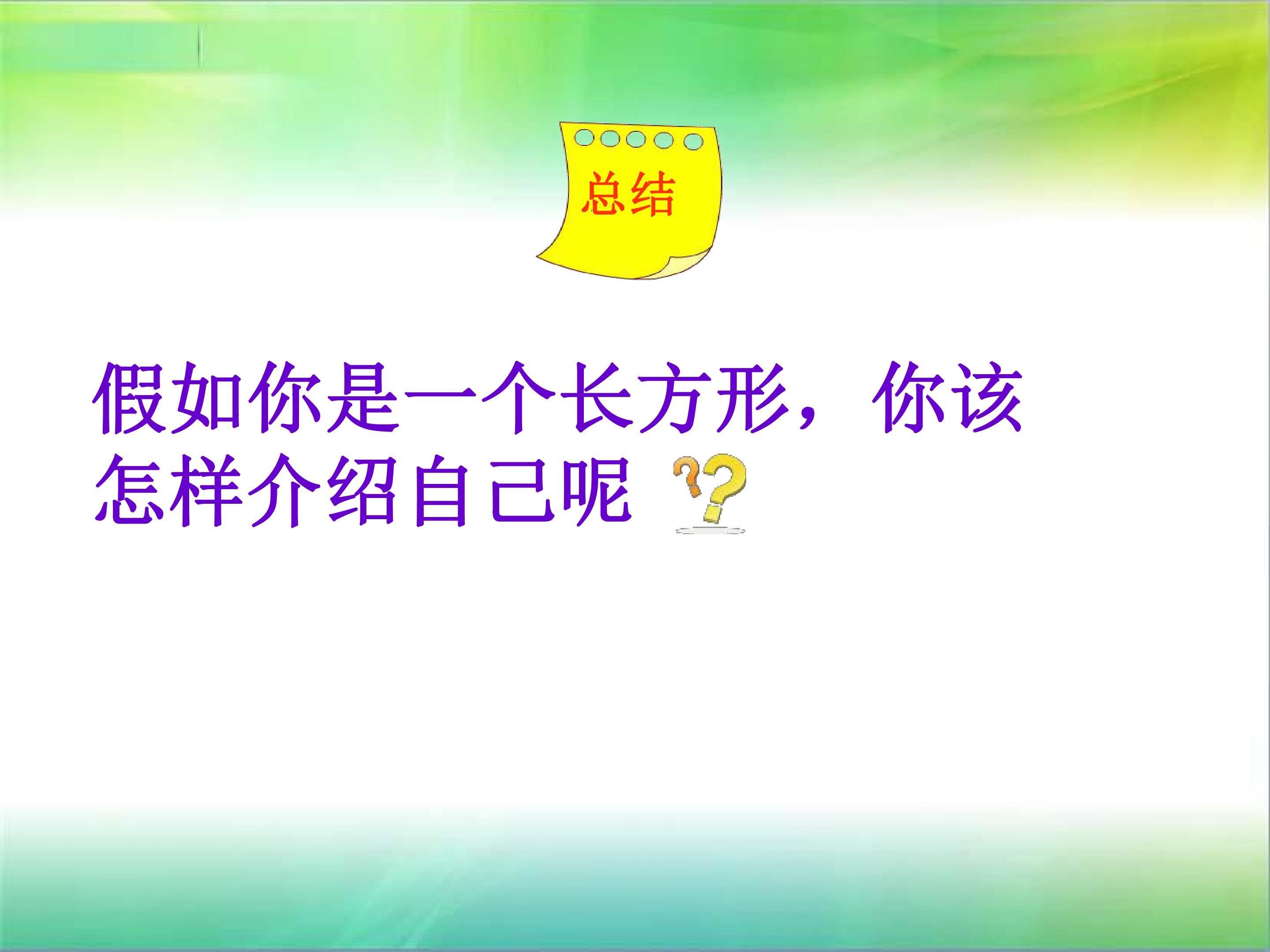 总结

假如你是一个长方形，你该怎样介绍自己呢